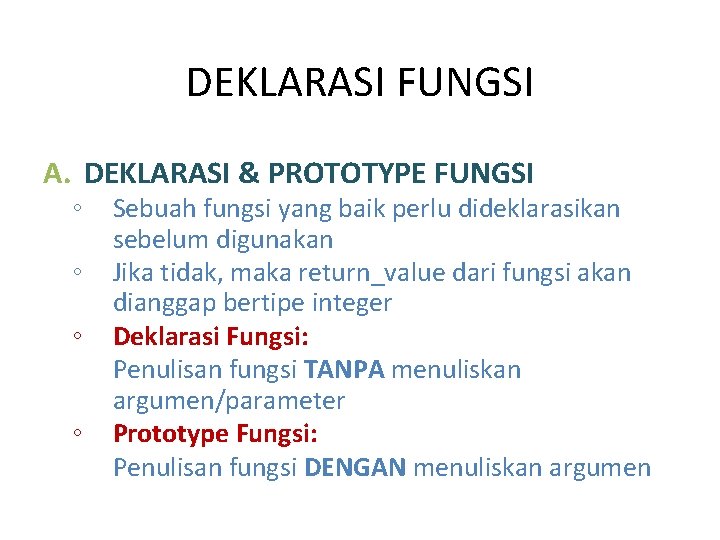 DEKLARASI FUNGSI

A. DEKLARASI & PROTOTYPE FUNGSI

◦ Sebuah fungsi yang baik perlu dideklarasikan sebelum digunakan

◦ Jika tidak, maka return_value dari fungsi akan dianggap bertipe integer

◦ Deklarasi Fungsi:
Penulisan fungsi TANPA menuliskan argumen/parameter

◦ Prototype Fungsi:
Penulisan fungsi DENGAN menuliskan argumen